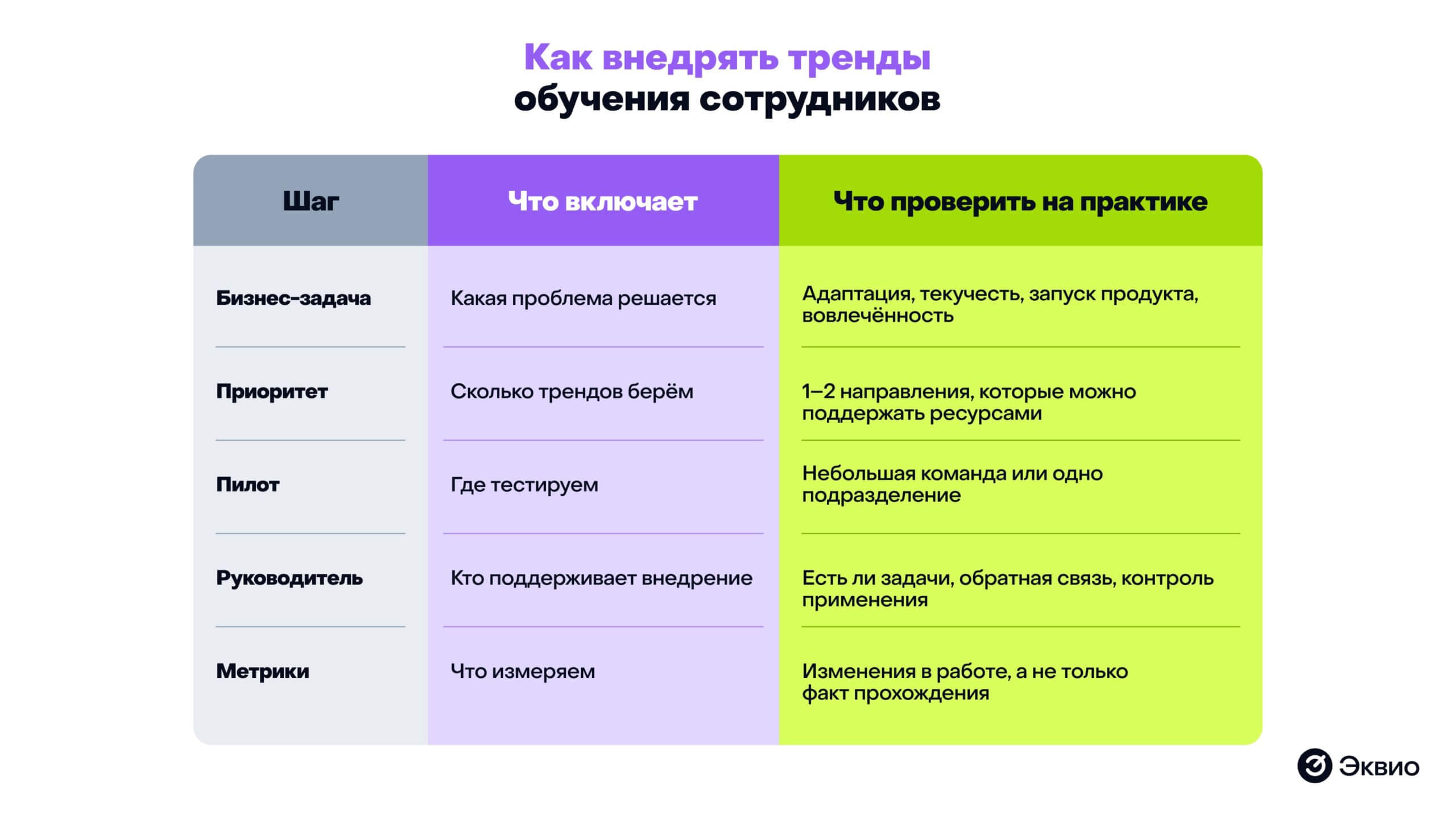 Как внедрять тренды
обучения сотрудников

| Шаг | Что включает | Что проверить на практике |
|---|---|---|
| Бизнес-задача | Какая проблема решается | Адаптация, текучесть, запуск продукта, вовлечённость |
| Приоритет | Сколько трендов берём | 1–2 направления, которые можно поддержать ресурсами |
| Пилот | Где тестируем | Небольшая команда или одно подразделение |
| Руководитель | Кто поддерживает внедрение | Есть ли задачи, обратная связь, контроль применения |
| Метрики | Что измеряем | Изменения в работе, а не только факт прохождения |

Эквио